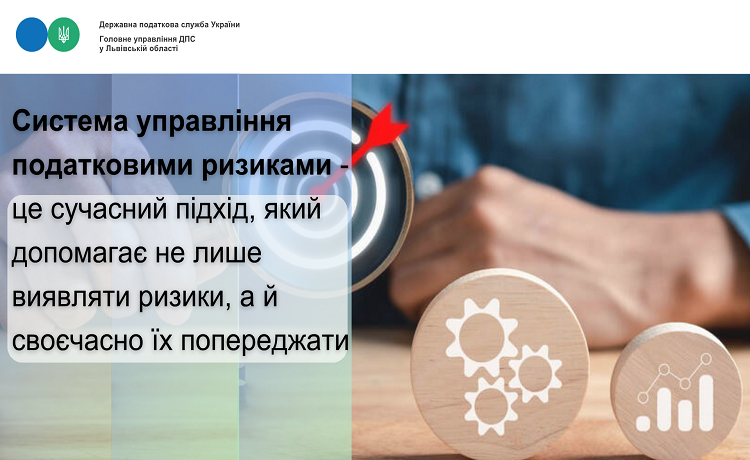 Державна податкова служба України
Головне управління ДПС у Львівській області

Система управління податковими ризиками - це сучасний підхід, який допомагає не лише виявляти ризики, а й своєчасно їх попереджати